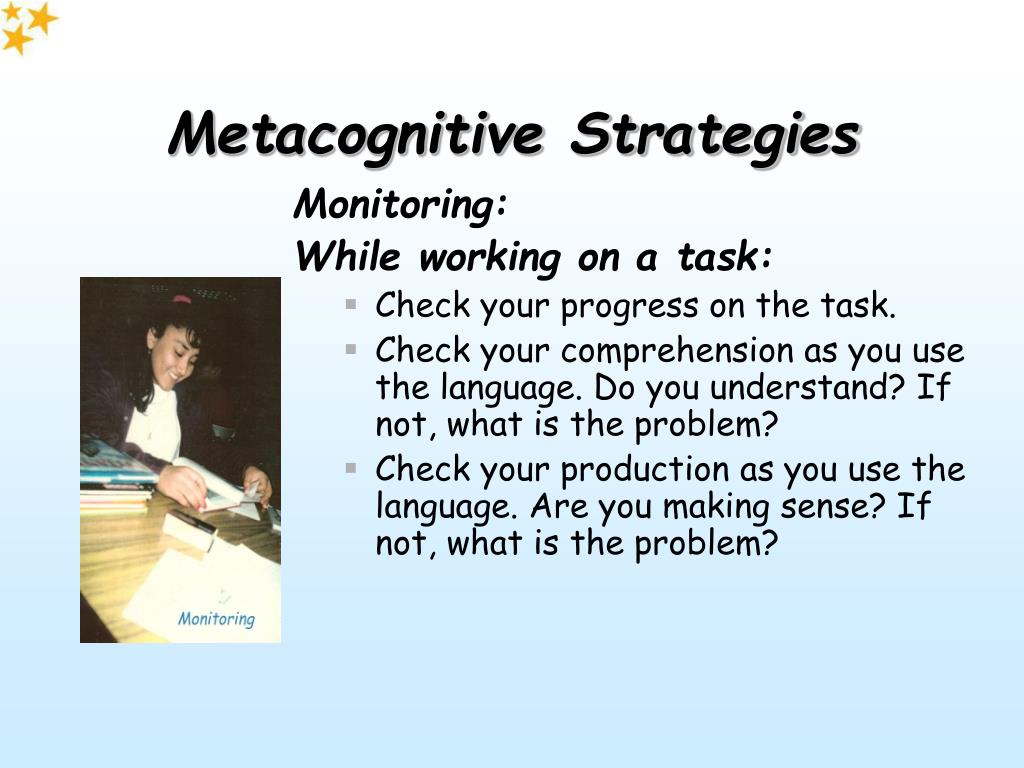 Metacognitive Strategies

Monitoring:

While working on a task:

- Check your progress on the task.
- Check your comprehension as you use the language. Do you understand? If not, what is the problem?
- Check your production as you use the language. Are you making sense? If not, what is the problem?

Monitoring